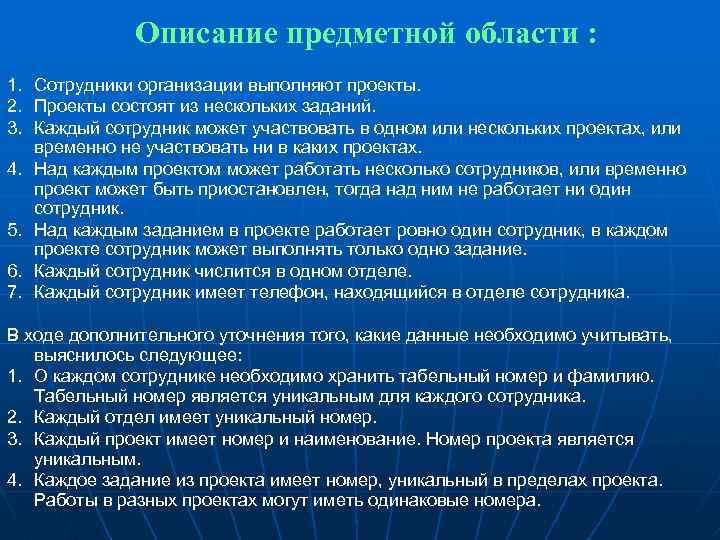 Описание предметной области :

1. Сотрудники организации выполняют проекты.
2. Проекты состоят из нескольких заданий.
3. Каждый сотрудник может участвовать в одном или нескольких проектах, или временно не участвовать ни в каких проектах.
4. Над каждым проектом может работать несколько сотрудников, или временно проект может быть приостановлен, тогда над ним не работает ни один сотрудник.
5. Над каждым заданием в проекте работает ровно один сотрудник, в каждом проекте сотрудник может выполнять только одно задание.
6. Каждый сотрудник числится в одном отделе.
7. Каждый сотрудник имеет телефон, находящийся в отделе сотрудника.

В ходе дополнительного уточнения того, какие данные необходимо учитывать, выяснилось следующее:
1. О каждом сотруднике необходимо хранить табельный номер и фамилию. Табельный номер является уникальным для каждого сотрудника.
2. Каждый отдел имеет уникальный номер.
3. Каждый проект имеет номер и наименование. Номер проекта является уникальным.
4. Каждое задание из проекта имеет номер, уникальный в пределах проекта. Работы в разных проектах могут иметь одинаковые номера.